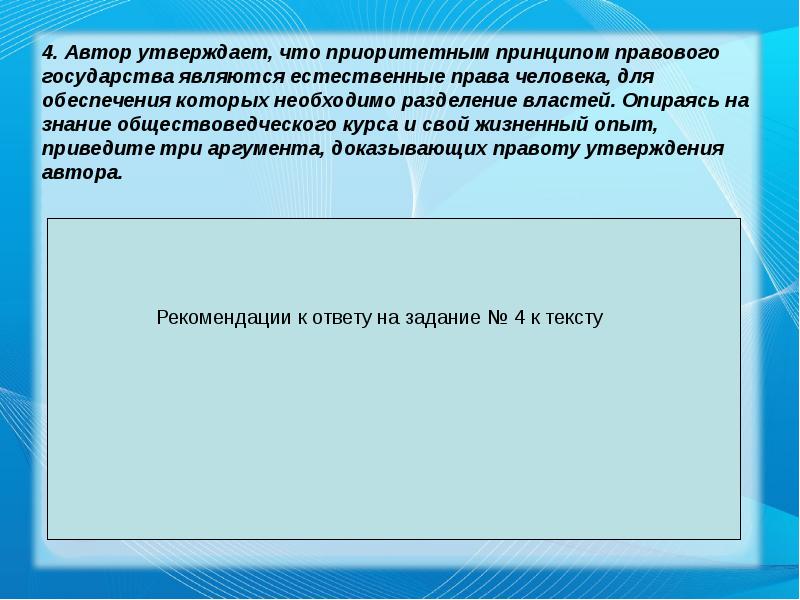 4. Автор утверждает, что приоритетным принципом правового государства являются естественные права человека, для обеспечения которых необходимо разделение властей. Опираясь на знание обществоведческого курса и свой жизненный опыт, приведите три аргумента, доказывающих правоту утверждения автора.

Рекомендации к ответу на задание № 4 к тексту